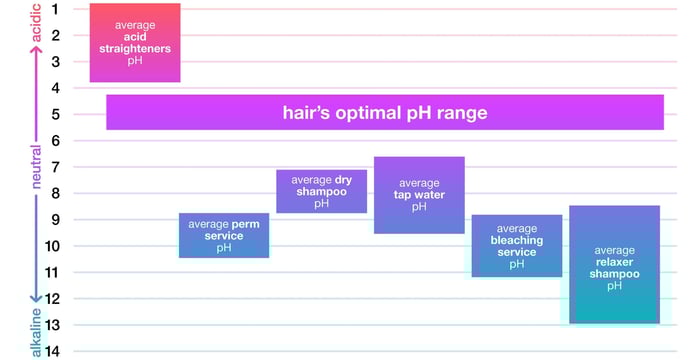 acidic
neutral
alkaline

1
2
3
4
5
6
7
8
9
10
11
12
13
14

average acid straighteners pH

hair's optimal pH range

average perm service pH

average dry shampoo pH

average tap water pH

average bleaching service pH

average relaxer shampoo pH